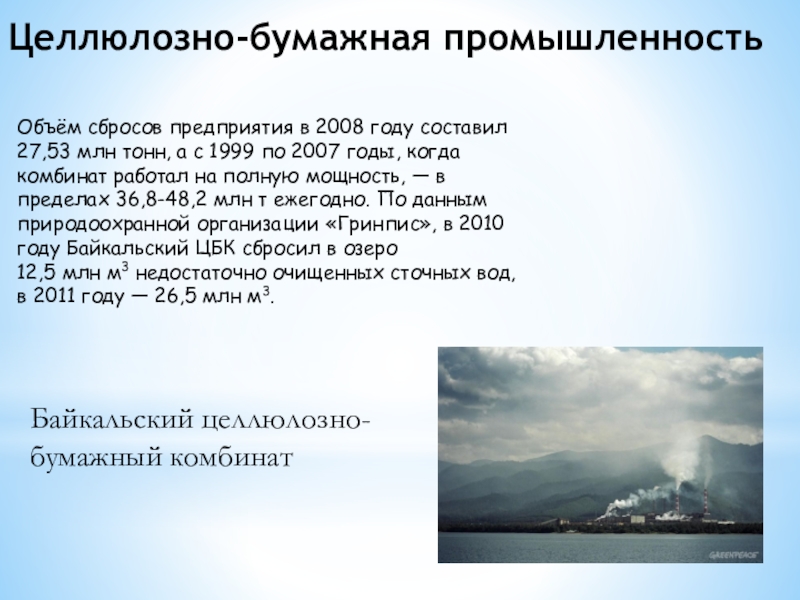 Целлюлозно-бумажная промышленность

Объём сбросов предприятия в 2008 году составил 27,53 млн тонн, а с 1999 по 2007 годы, когда комбинат работал на полную мощность, — в пределах 36,8-48,2 млн т ежегодно. По данным природоохранной организации «Гринпис», в 2010 году Байкальский ЦБК сбросил в озеро 12,5 млн м$^3$ недостаточно очищенных сточных вод, в 2011 году — 26,5 млн м$^3$.

Байкальский целлюлозно-бумажный комбинат

GREENPEACE